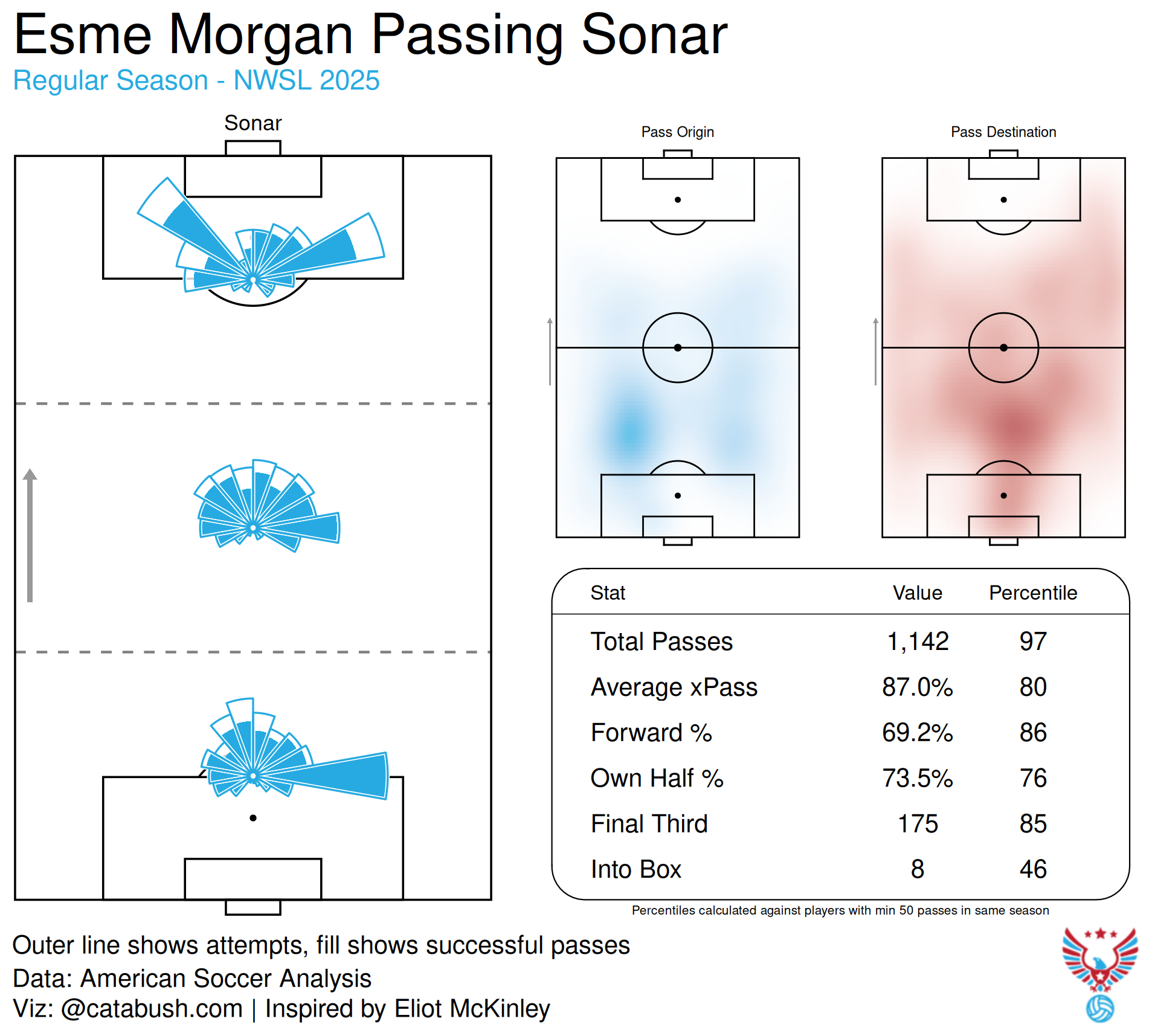 Esme Morgan Passing Sonar
Regular Season - NWSL 2025

Sonar

Pass Origin

Pass Destination

| Stat | Value | Percentile |
|---|---|---|
| Total Passes | 1,142 | 97 |
| Average xPass | 87.0% | 80 |
| Forward % | 69.2% | 86 |
| Own Half % | 73.5% | 76 |
| Final Third | 175 | 85 |
| Into Box | 8 | 46 |

Percentiles calculated against players with min 50 passes in same season

Outer line shows attempts, fill shows successful passes
Data: American Soccer Analysis
Viz: @catabush.com | Inspired by Eliot McKinley